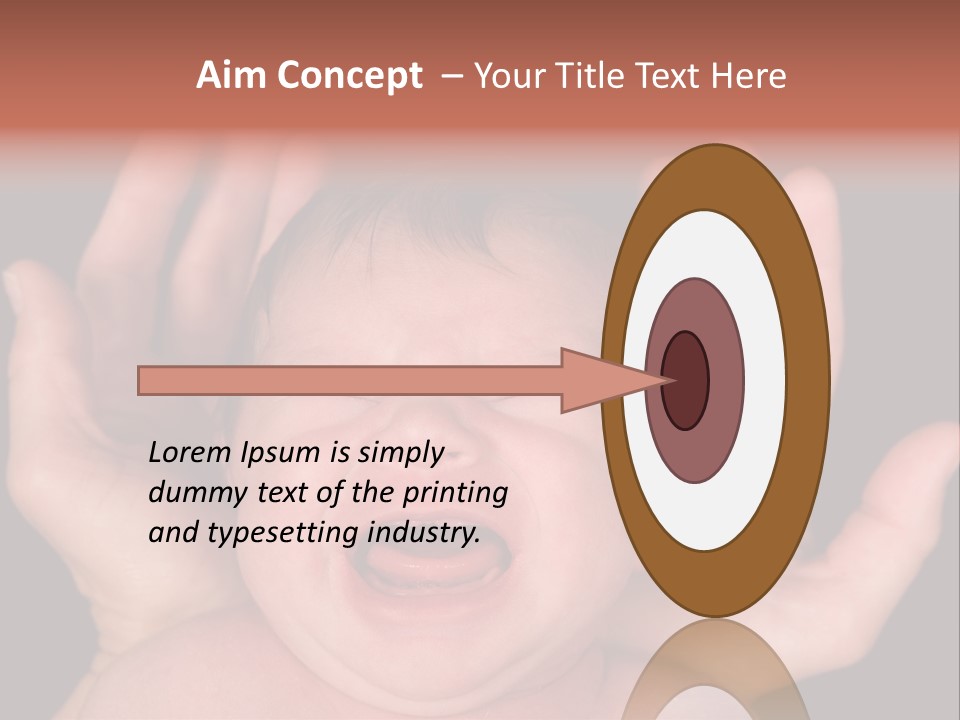 Aim Concept – Your Title Text Here

Lorem Ipsum is simply dummy text of the printing and typesetting industry.